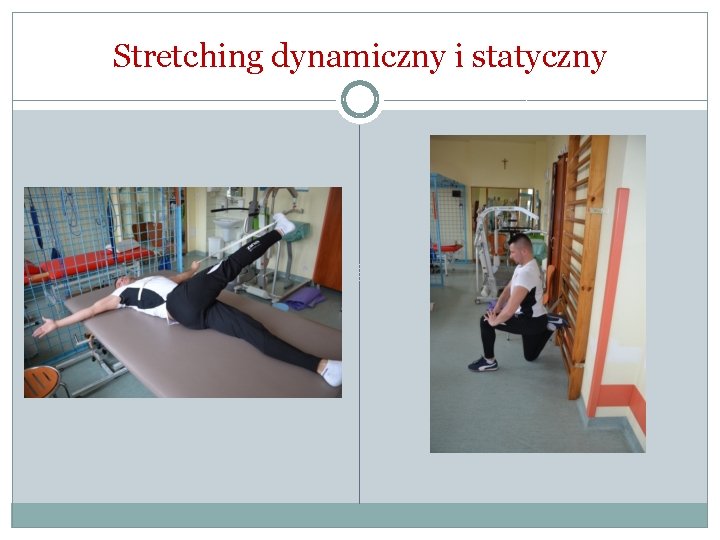 Stretching dynamiczny i statyczny